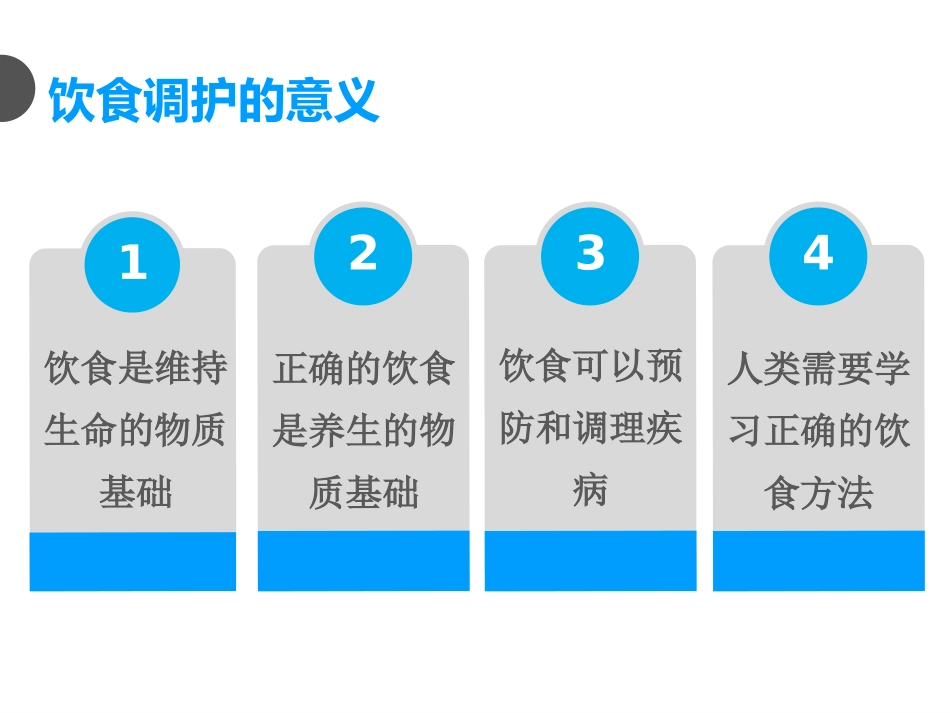 饮食调护的意义

1

饮食是维持生命的物质基础

2

正确的饮食是养生的物质基础

3

饮食可以预防和调理疾病

4

人类需要学习正确的饮食方法